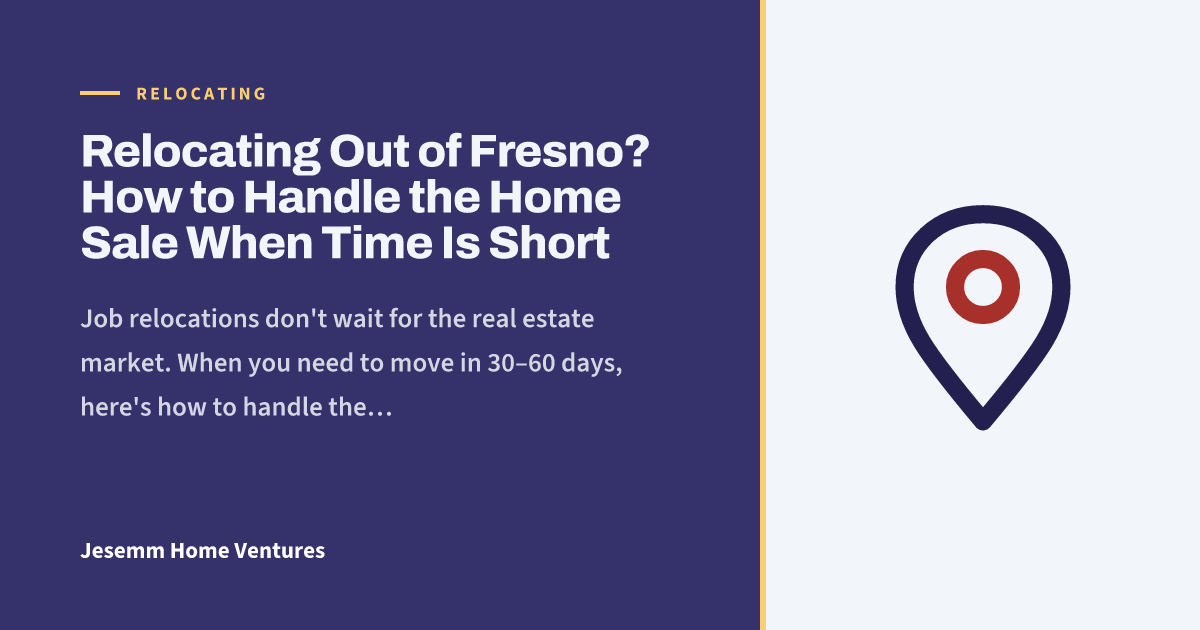 RELOCATING

Relocating Out of Fresno? How to Handle the Home Sale When Time Is Short

Job relocations don't wait for the real estate market. When you need to move in 30–60 days, here's how to handle the…

Jesemm Home Ventures